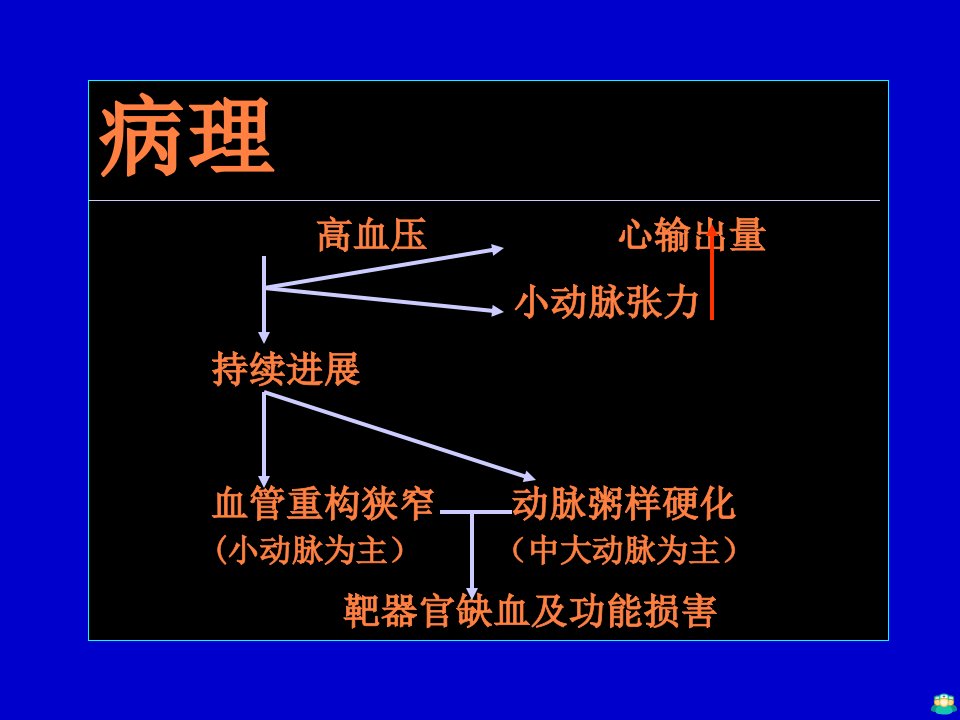 病理

高血压

心输出量

小动脉张力

持续进展

血管重构狭窄
（小动脉为主）

动脉粥样硬化
（中大动脉为主）

靶器官缺血及功能损害